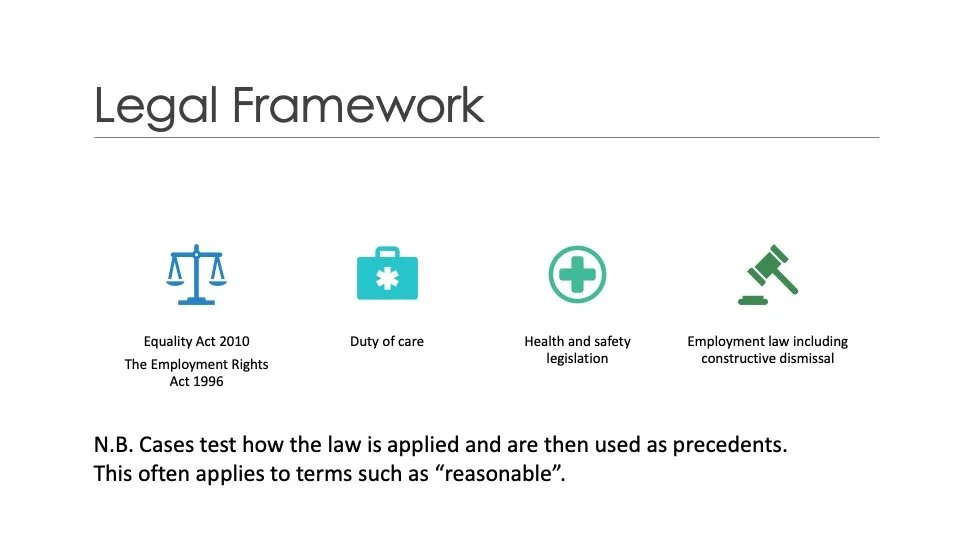 Legal Framework

Equality Act 2010
The Employment Rights Act 1996

Duty of care

Health and safety legislation

Employment law including constructive dismissal

N.B. Cases test how the law is applied and are then used as precedents. This often applies to terms such as “reasonable”.